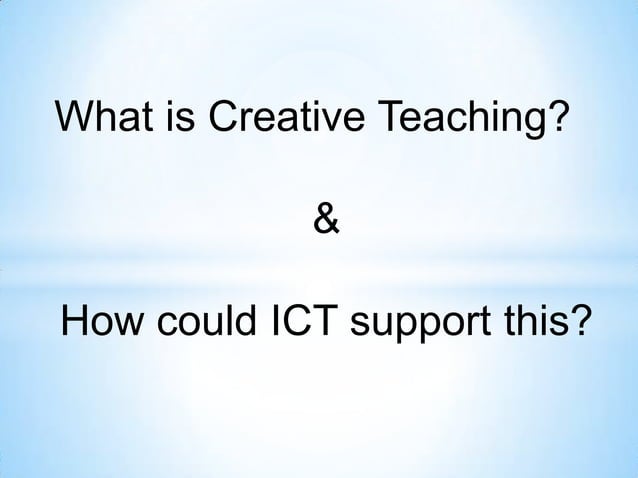 What is Creative Teaching?

&

How could ICT support this?